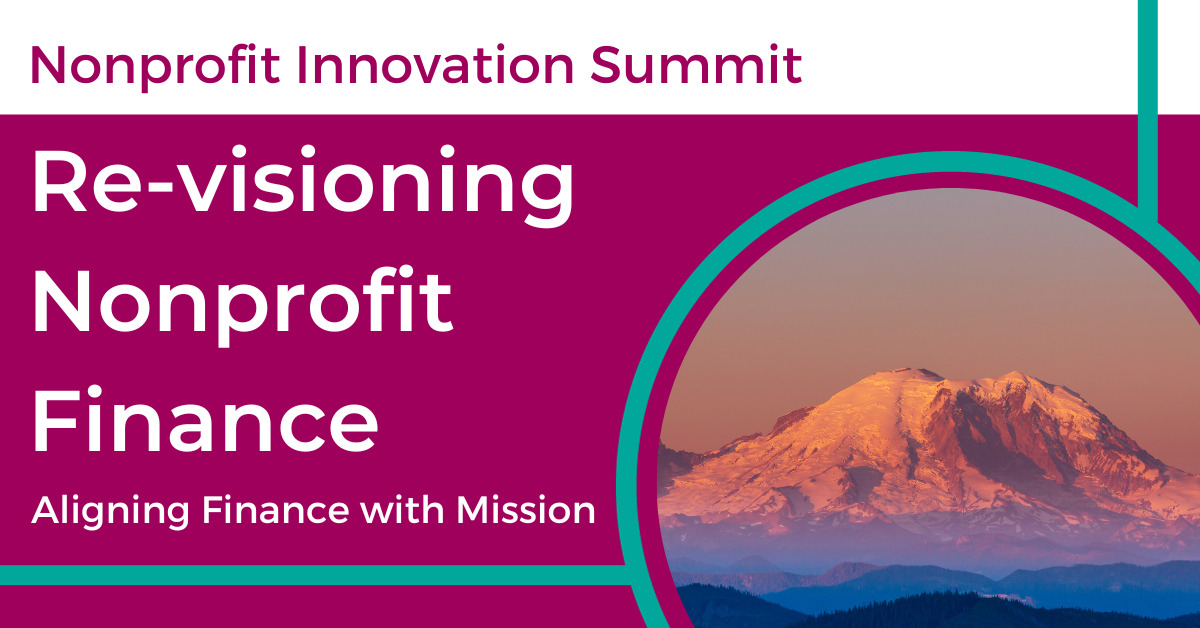 Nonprofit Innovation Summit

Re-visioning Nonprofit Finance

Aligning Finance with Mission